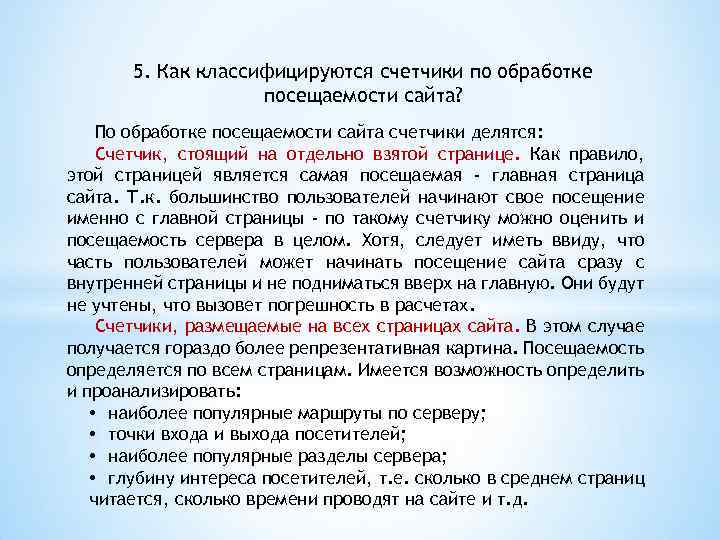 5. Как классифицируются счетчики по обработке посещаемости сайта?

По обработке посещаемости сайта счетчики делятся:

Счетчик, стоящий на отдельно взятой странице. Как правило, этой страницей является самая посещаемая - главная страница сайта. Т.к. большинство пользователей начинают свое посещение именно с главной страницы - по такому счетчику можно оценить и посещаемость сервера в целом. Хотя, следует иметь ввиду, что часть пользователей может начинать посещение сайта сразу с внутренней страницы и не подниматься вверх на главную. Они будут не учтены, что вызовет погрешность в расчетах.

Счетчики, размещаемые на всех страницах сайта. В этом случае получается гораздо более репрезентативная картина. Посещаемость определяется по всем страницам. Имеется возможность определить и проанализировать:

• наиболее популярные маршруты по серверу;
• точки входа и выхода посетителей;
• наиболее популярные разделы сервера;
• глубину интереса посетителей, т.е. сколько в среднем страниц читается, сколько времени проводят на сайте и т.д.